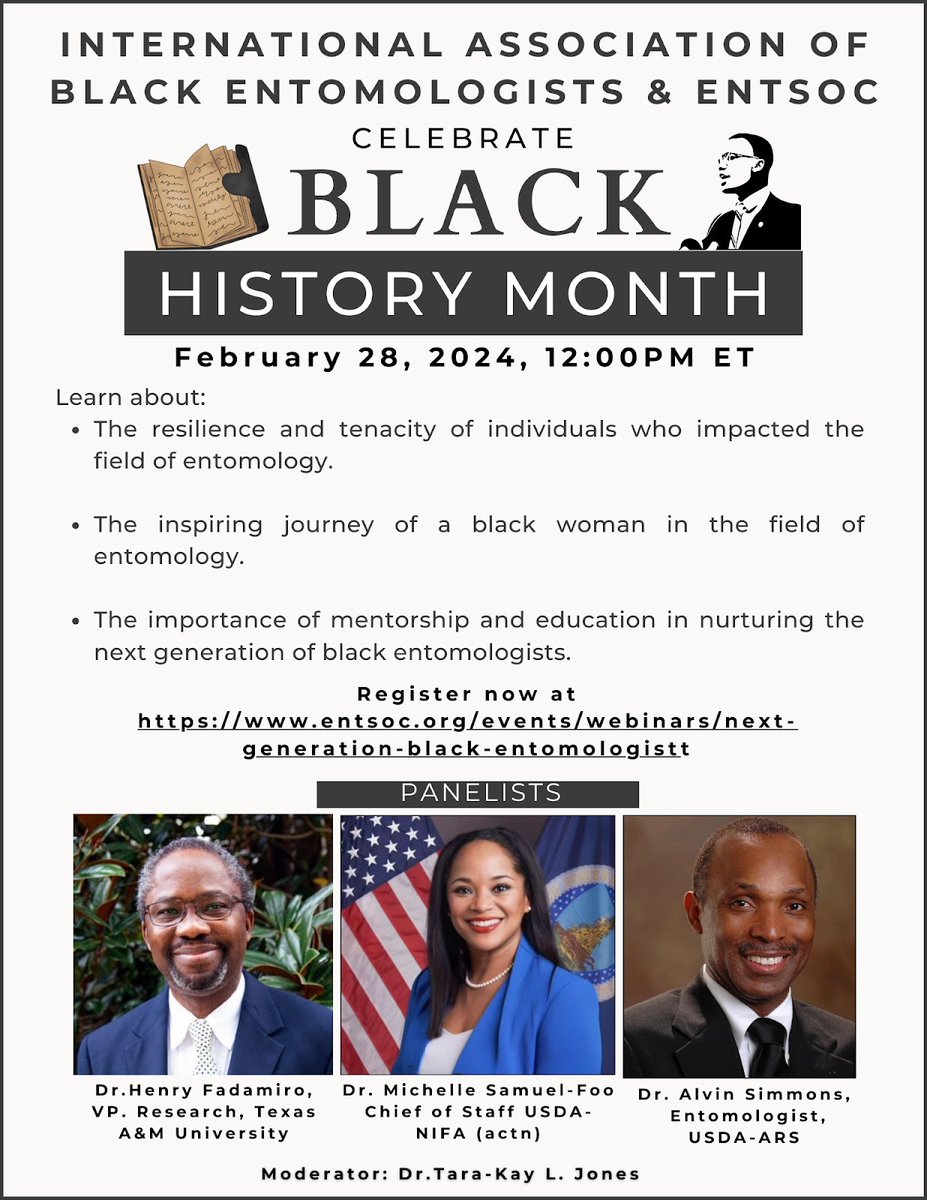 INTERNATIONAL ASSOCIATION OF BLACK ENTOMOLOGISTS & ENTSOC

CELEBRATE

BLACK

HISTORY MONTH

February 28, 2024, 12:00PM ET

Learn about:

- The resilience and tenacity of individuals who impacted the field of entomology.
- The inspiring journey of a black woman in the field of entomology.
- The importance of mentorship and education in nurturing the next generation of black entomologists.

Register now at https://www.entsoc.org/events/webinars/next-generation-black-entomologistt

PANELISTS

Dr.Henry Fadamiro, VP. Research, Texas A&M University

Dr. Michelle Samuel-Foo Chief of Staff USDA-NIFA (actn)

Dr. Alvin Simmons, Entomologist, USDA-ARS

Moderator: Dr.Tara-Kay L. Jones